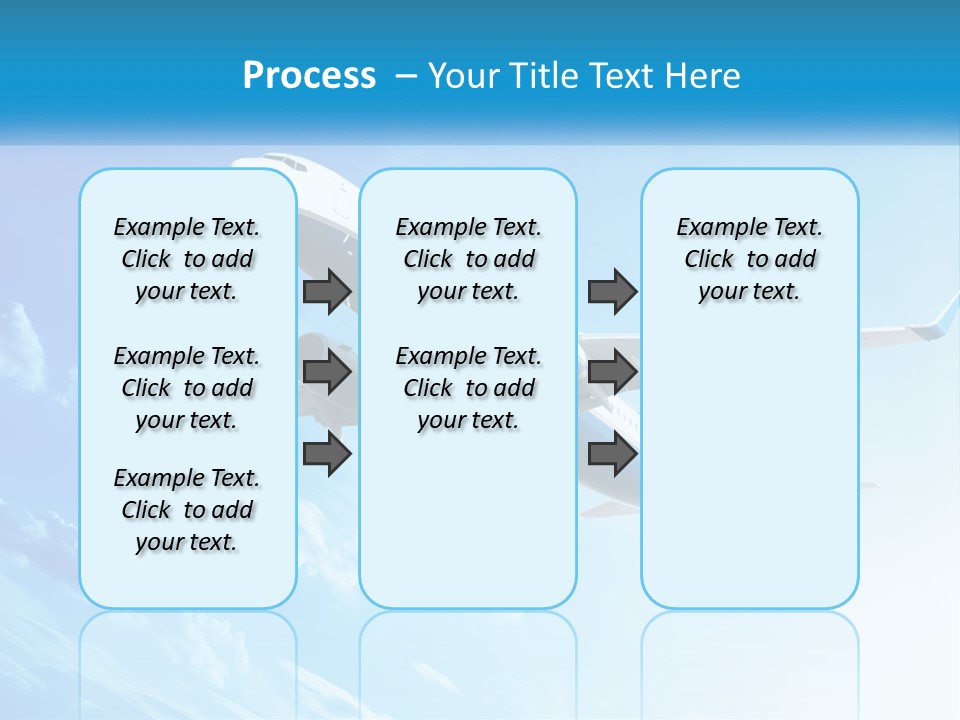 Process – Your Title Text Here

Example Text. Click to add your text.

Example Text. Click to add your text.

Example Text. Click to add your text.

Example Text. Click to add your text.

Example Text. Click to add your text.

Example Text. Click to add your text.